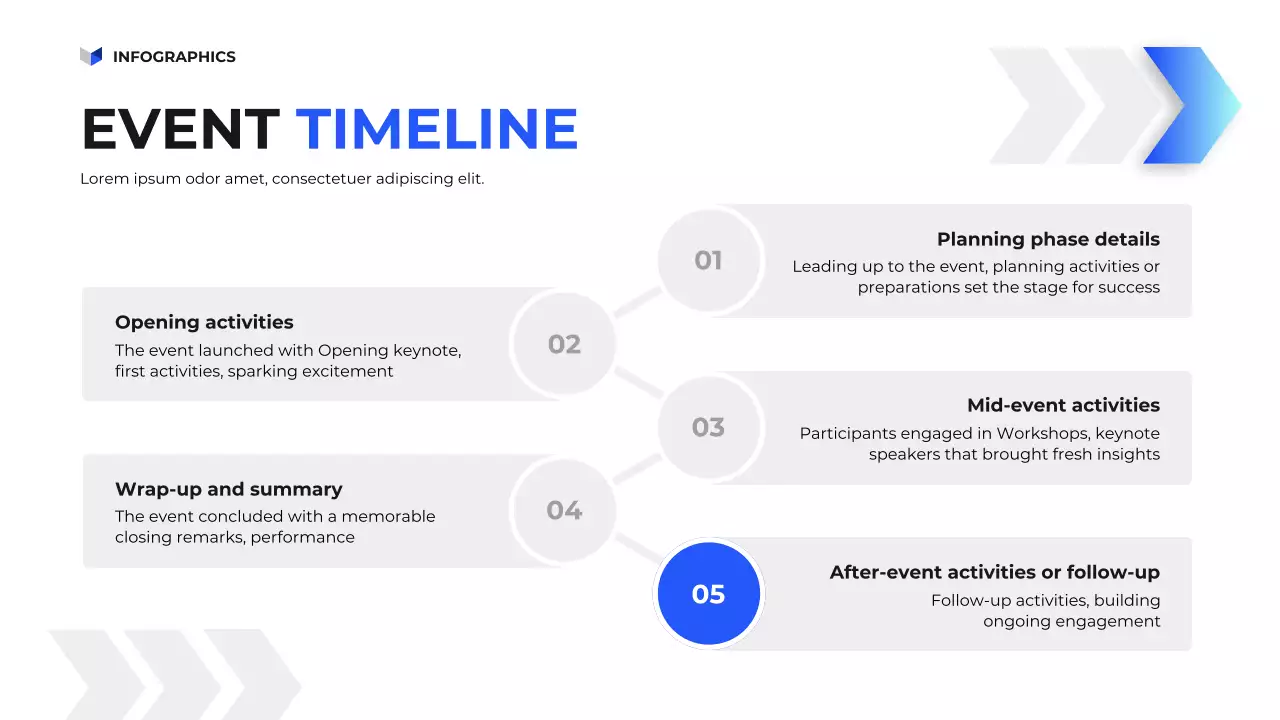 INFOGRAPHICS

EVENT TIMELINE

Lorem ipsum odor amet, consectetuer adipiscing elit.

01

Planning phase details

Leading up to the event, planning activities or preparations set the stage for success

02

Opening activities

The event launched with Opening keynote, first activities, sparking excitement

03

Mid-event activities

Participants engaged in Workshops, keynote speakers that brought fresh insights

04

Wrap-up and summary

The event concluded with a memorable closing remarks, performance

05

After-event activities or follow-up

Follow-up activities, building ongoing engagement